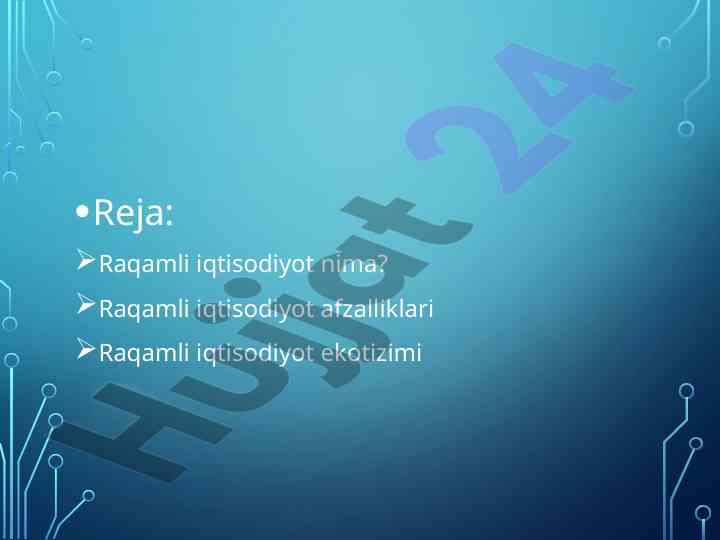 •Reja:

➢Raqamli iqtisodiyot nima?

➢Raqamli iqtisodiyot afzalliklari

➢Raqamli iqtisodiyot ekotizimi

Hujjat 24